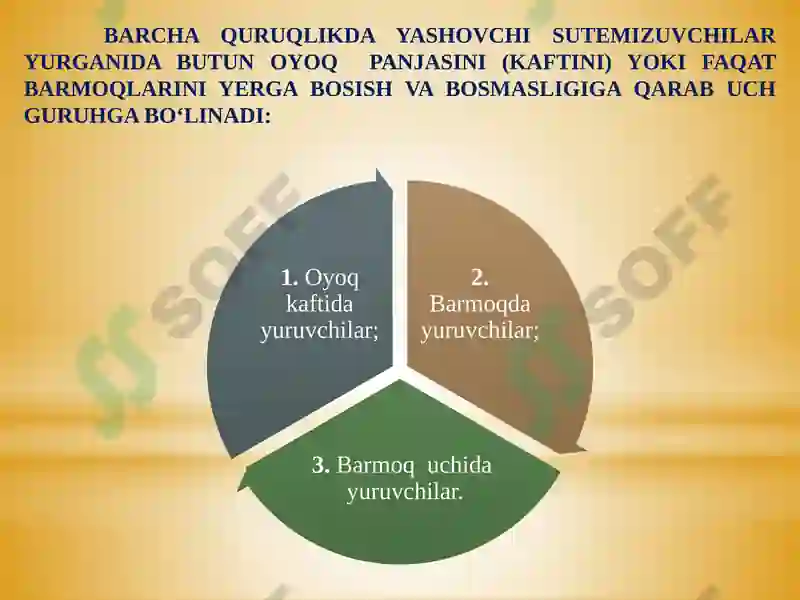 BARCHA QURUQLIKDA YASHOVCHI SUTEMIZUVCHILAR YURGANIDA BUTUN OYOQ PANJASINI (KAFTINI) YOKI FAQAT BARMOQLARINI YERGA BOSISH VA BOSMASLIGIGA QARAB UCH GURUHGA BO‘LINADI:

1. Oyoq kaftida yuruvchilar;

2. Barmoqda yuruvchilar;

3. Barmoq uchida yuruvchilar.

SOFF

SOFF